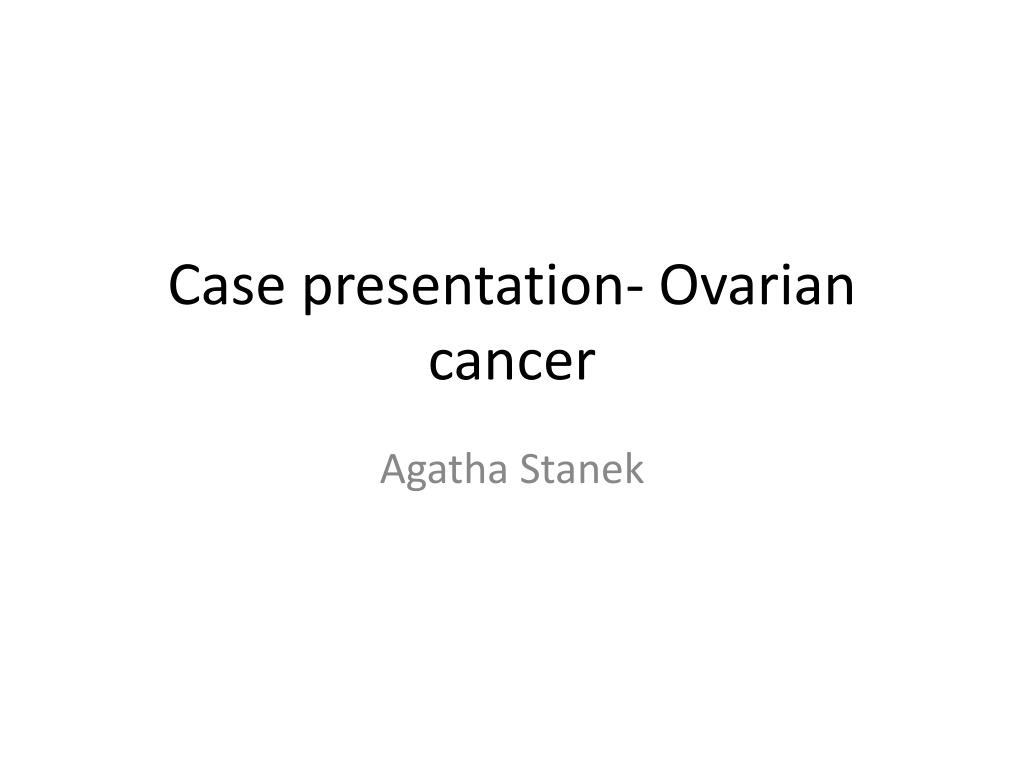 Case presentation- Ovarian cancer

Agatha Stanek